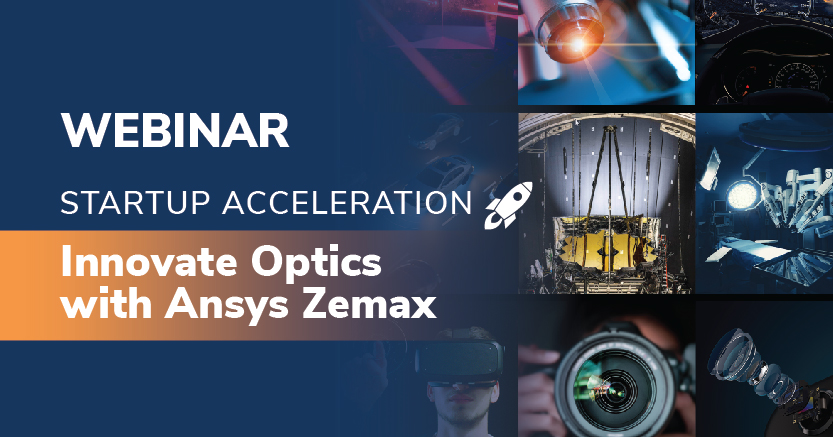 WEBINAR

STARTUP ACCELERATION

Innovate Optics with Ansys Zemax